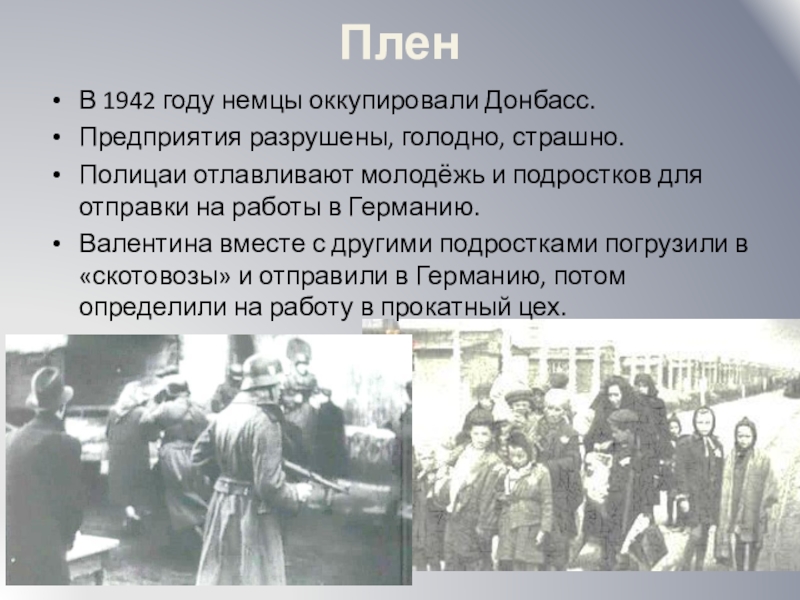 Плен

• В 1942 году немцы оккупировали Донбасс.
• Предприятия разрушены, голодно, страшно.
• Полицаи отлавливают молодёжь и подростков для отправки на работы в Германию.
• Валентина вместе с другими подростками погрузили в «скотовозы» и отправили в Германию, потом определили на работу в прокатный цех.